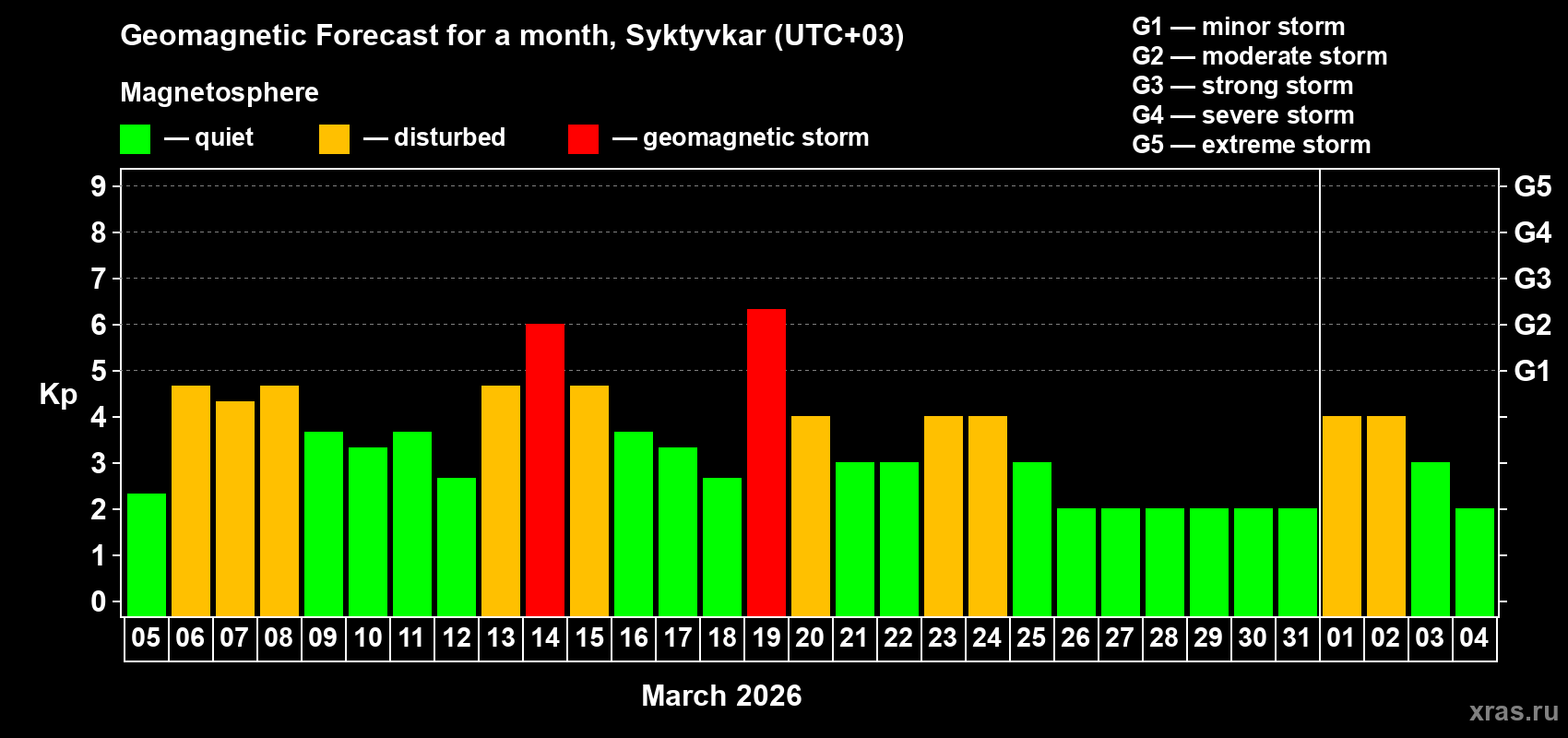 Geomagnetic Forecast for a month, Syktyvkar (UTC+03)

Magnetosphere

— quiet — disturbed — geomagnetic storm

G1 — minor storm
G2 — moderate storm
G3 — strong storm
G4 — severe storm
G5 — extreme storm

Kp

9
8
7
6
5
4
3
2
1
0

G5
G4
G3
G2
G1

05 06 07 08 09 10 11 12 13 14 15 16 17 18 19 20 21 22 23 24 25 26 27 28 29 30 31 01 02 03 04

March 2026

xras.ru